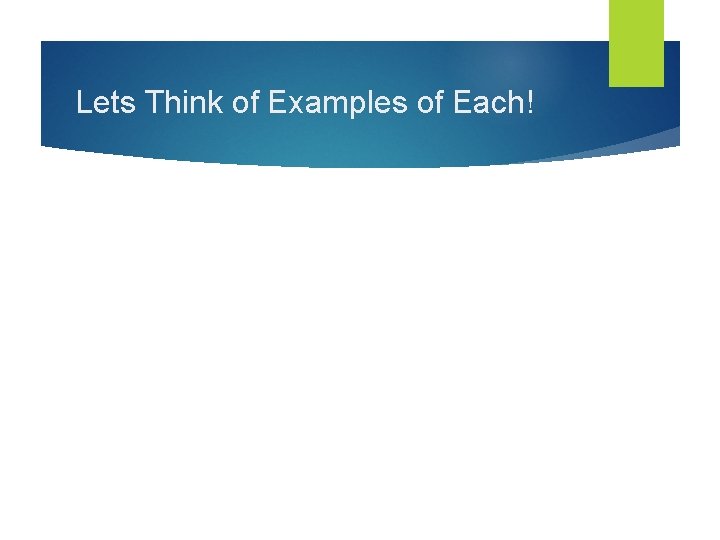 Lets Think of Examples of Each!